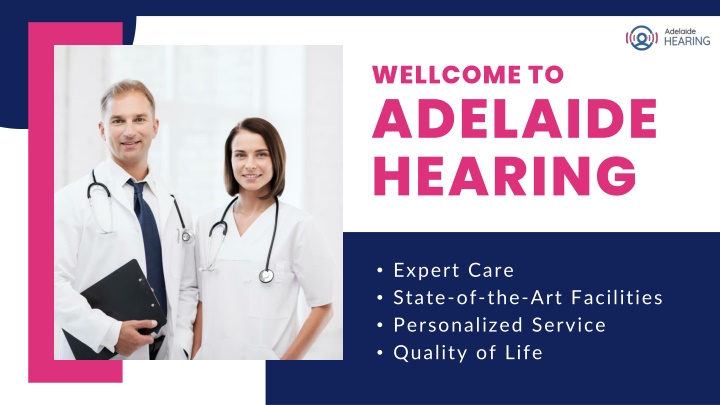 Adelaide
HEARING

WELLCOME TO
ADELAIDE
HEARING

• Expert Care
• State-of-the-Art Facilities
• Personalized Service
• Quality of Life